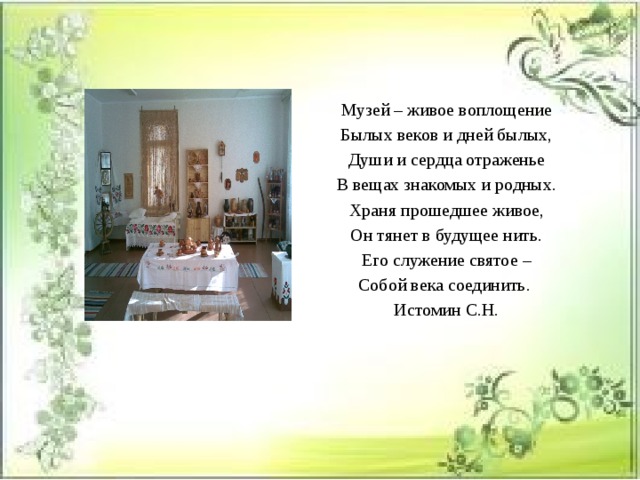 Музей – живое воплощение
Былых веков и дней былых,
Души и сердца отраженье
В вещах знакомых и родных.
Храня прошедшее живое,
Он тянет в будущее нить.
Его служение святое –
Собой века соединить.
Истомин С.Н.